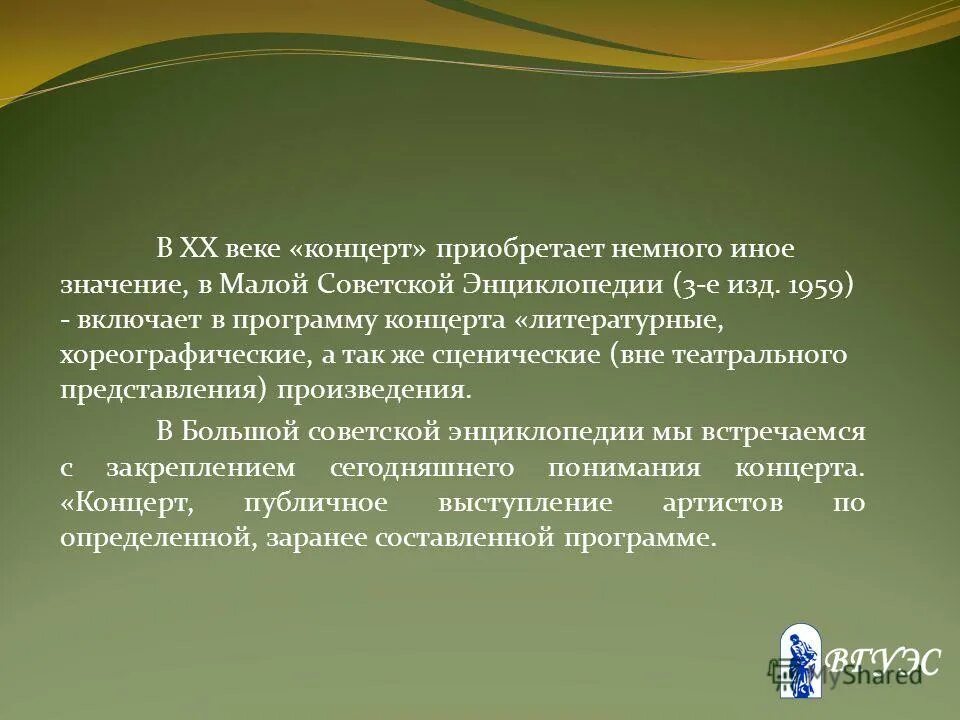 В XX веке «концерт» приобретает немного иное значение, в Малой Советской Энциклопедии (3-е изд. 1959) - включает в программу концерта «литературные, хореографические, а так же сценические (вне театрального представления) произведения.

В Большой советской энциклопедии мы встречаемся с закреплением сегодняшнего понимания концерта. «Концерт, публичное выступление артистов по определенной, заранее составленной программе.

ВГУЭС

MyShared